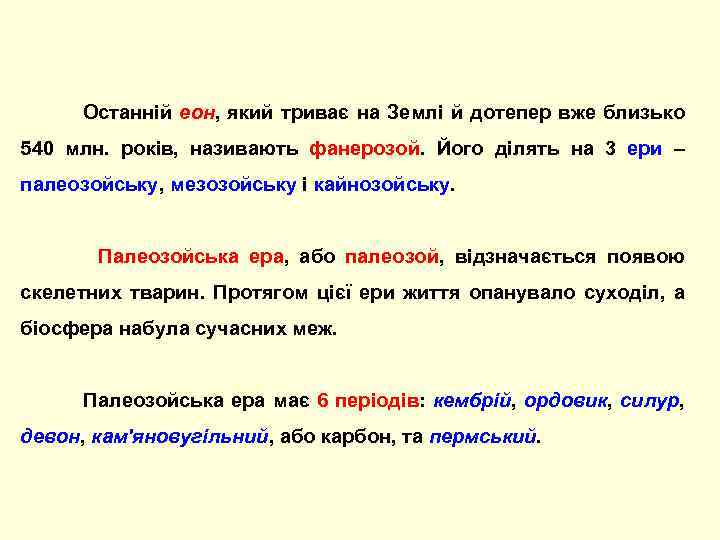 Останній еон, який триває на Землі й дотепер вже близько 540 млн. років, називають фанерозой. Його ділять на 3 ери – палеозойську, мезозойську і кайнозойську.

Палеозойська ера, або палеозой, відзначається появою скелетних тварин. Протягом цієї ери життя опанувало суходіл, а біосфера набула сучасних меж.

Палеозойська ера має 6 періодів: кембрій, ордовик, силур, девон, кам'яновугільний, або карбон, та пермський.